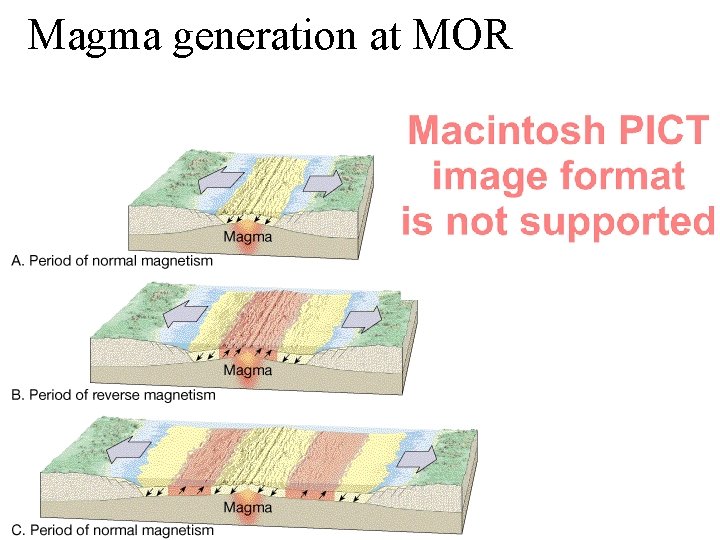 Magma generation at MOR

Macintosh PICT image format is not supported

Magma

A. Period of normal magnetism

Magma

B. Period of reverse magnetism

Magma

C. Period of normal magnetism